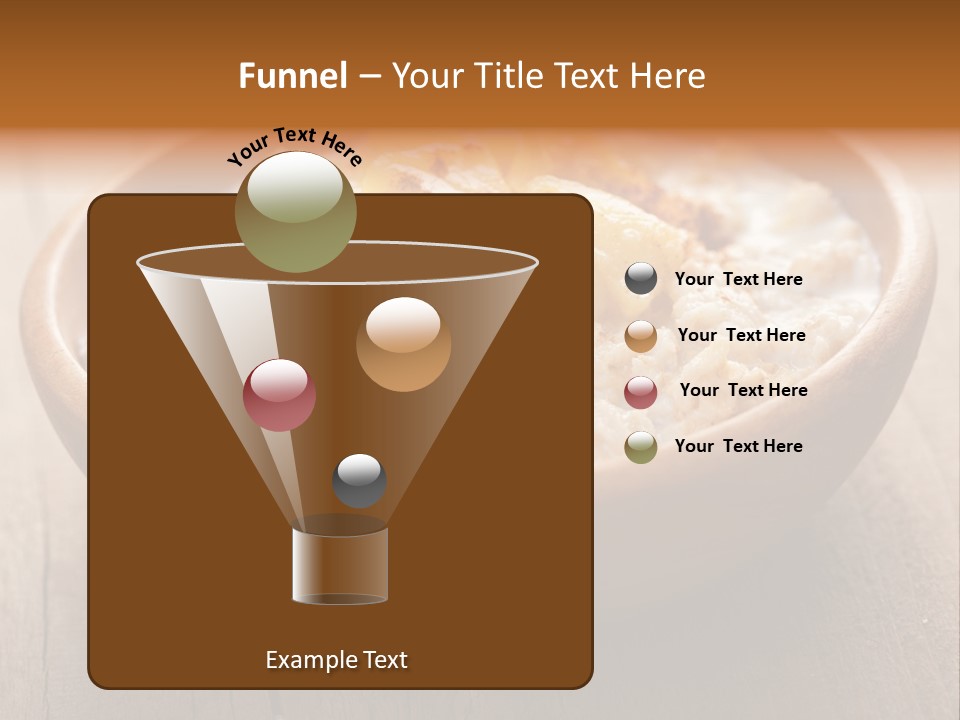 Funnel – Your Title Text Here

Your Text Here

Your Text Here

Your Text Here

Your Text Here

Your Text Here

Example Text